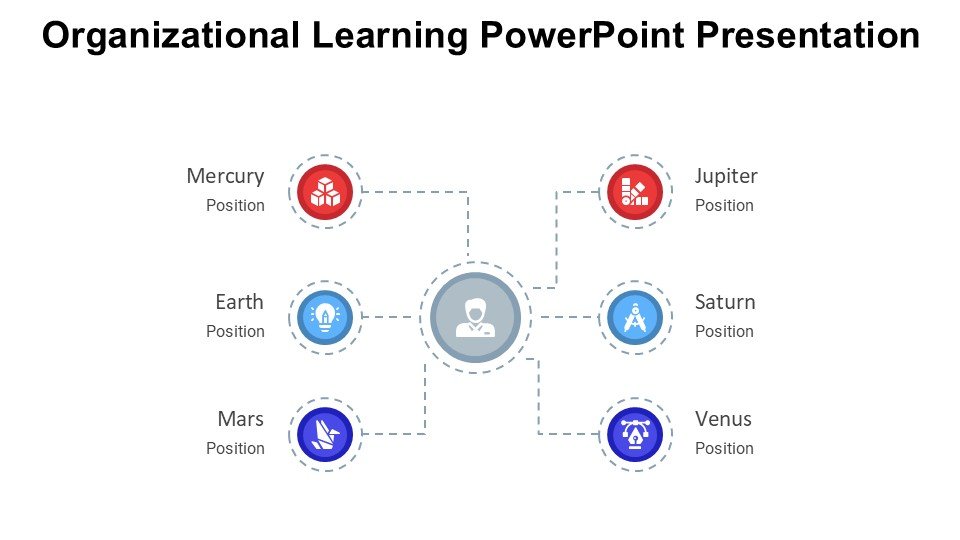 Organizational Learning PowerPoint Presentation

Mercury
Position

Earth
Position

Mars
Position

Jupiter
Position

Saturn
Position

Venus
Position